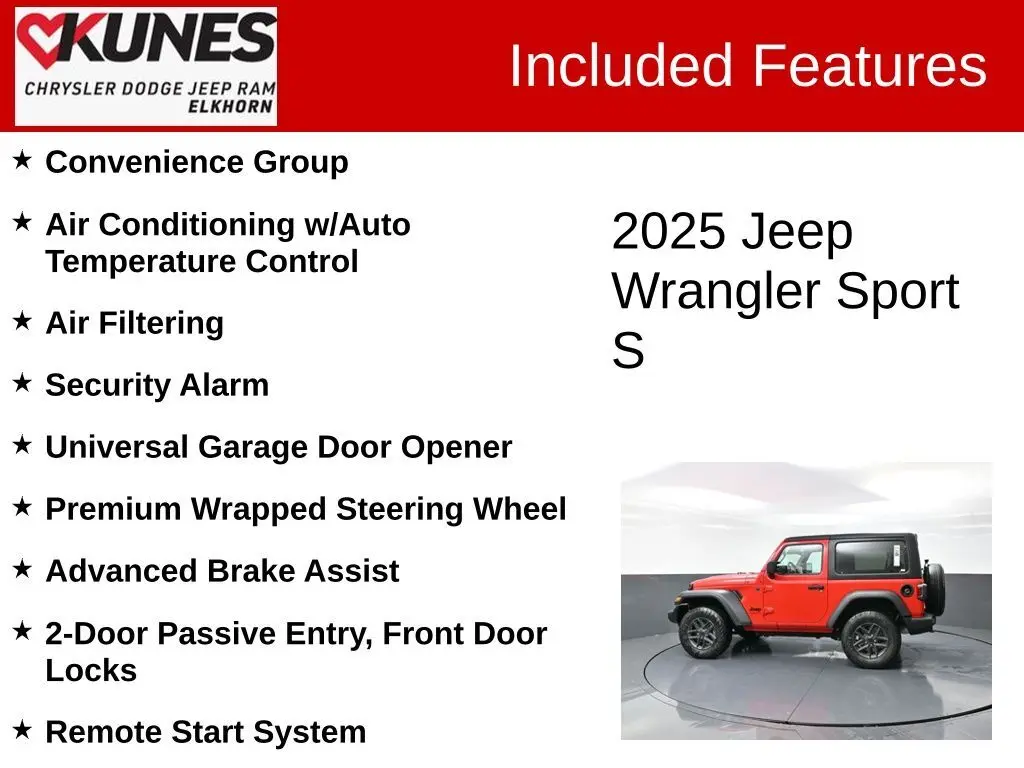 KUNES
CHRYSLER DODGE JEEP RAM
ELKHORN

Included Features

★ Convenience Group

★ Air Conditioning w/Auto Temperature Control

★ Air Filtering

★ Security Alarm

★ Universal Garage Door Opener

★ Premium Wrapped Steering Wheel

★ Advanced Brake Assist

★ 2-Door Passive Entry, Front Door Locks

★ Remote Start System

2025 Jeep Wrangler Sport S